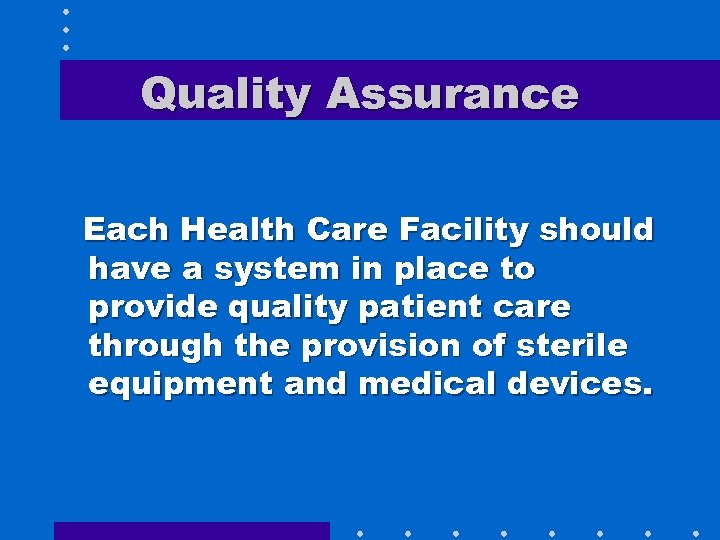 Quality Assurance

Each Health Care Facility should have a system in place to provide quality patient care through the provision of sterile equipment and medical devices.